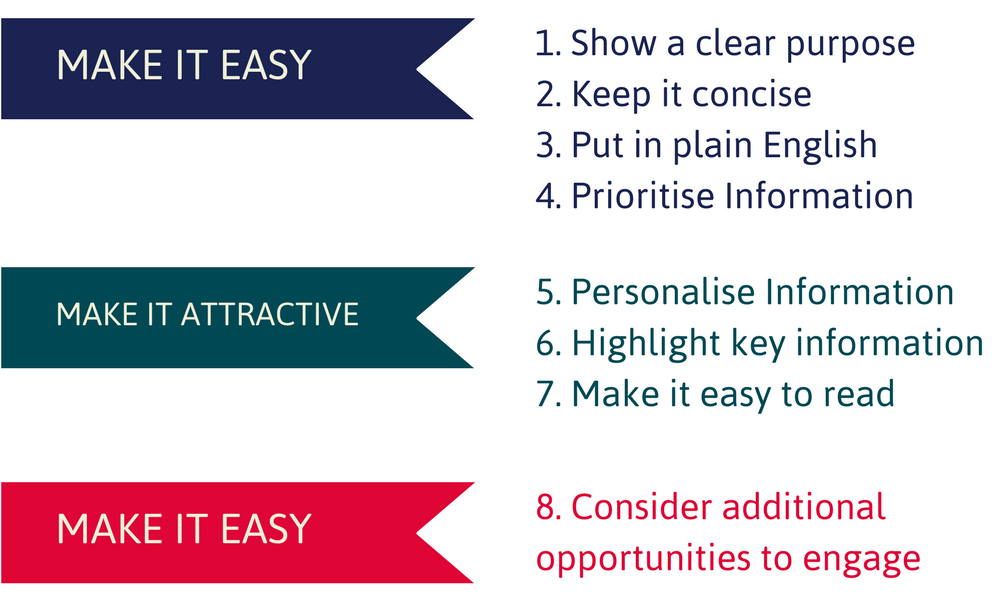 MAKE IT EASY

1. Show a clear purpose
2. Keep it concise
3. Put in plain English
4. Prioritise Information

MAKE IT ATTRACTIVE

5. Personalise Information
6. Highlight key information
7. Make it easy to read

MAKE IT EASY

8. Consider additional opportunities to engage